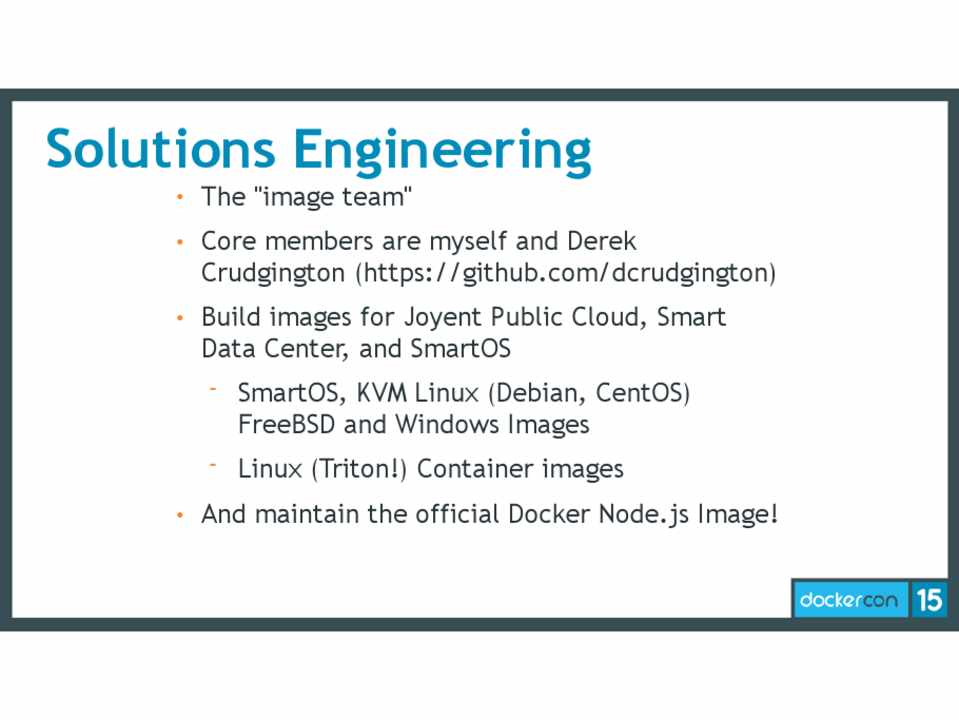 Solutions Engineering

• The "image team"

• Core members are myself and Derek Crudgington (https://github.com/dcrudgington)

• Build images for Joyent Public Cloud, Smart Data Center, and SmartOS

- SmartOS, KVM Linux (Debian, CentOS) FreeBSD and Windows Images

- Linux (Triton!) Container images

• And maintain the official Docker Node.js Image!

dockercon 15